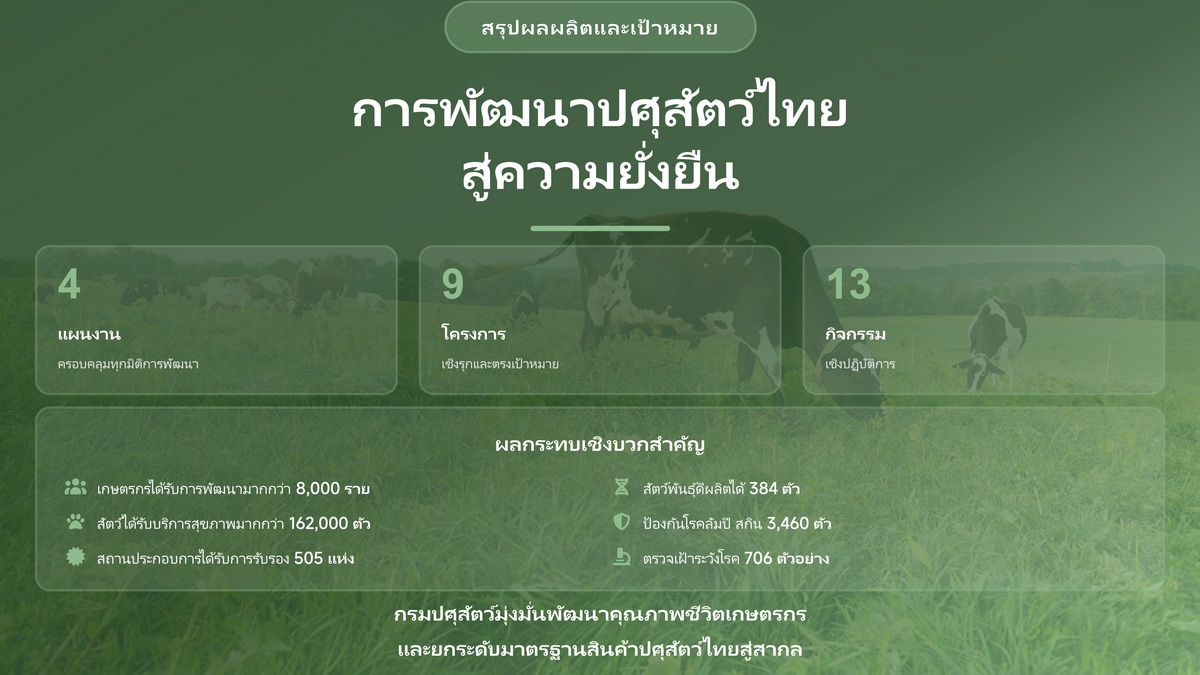 สรุปผลผลิตและเป้าหมาย

การพัฒนาปศุสัตว์ไทย สู่ความยั่งยืน

4
แผนงาน
ครอบคลุมทุกมิติการพัฒนา

9
โครงการ
เชิงรุกและตรงเป้าหมาย

13
กิจกรรม
เชิงปฏิบัติการ

ผลกระทบเชิงบวกสำคัญ

เกษตรกรได้รับการพัฒนามากกว่า 8,000 ราย

สัตว์ได้รับบริการสุขภาพมากกว่า 162,000 ตัว

สถานประกอบการได้รับการรับรอง 505 แห่ง

สัตว์พันธุ์ดีผลิตได้ 384 ตัว

ป้องกันโรคลัมปี สกิน 3,460 ตัว

ตรวจเฝ้าระวังโรค 706 ตัวอย่าง

กรมปศุสัตว์มุ่งมั่นพัฒนาคุณภาพชีวิตเกษตรกร และยกระดับมาตรฐานสินค้าปศุสัตว์ไทยสู่สากล